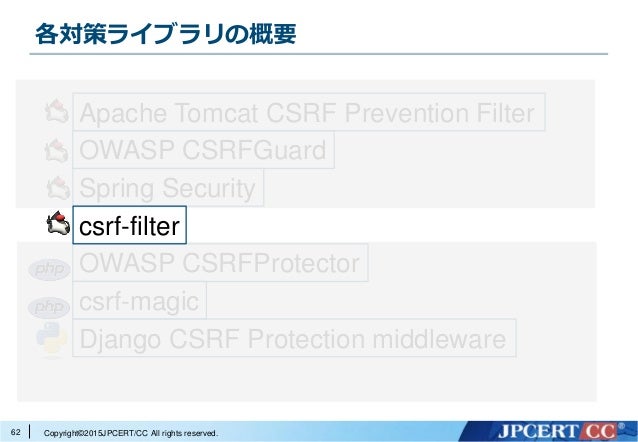 各対策ライブラリの概要

Apache Tomcat CSRF Prevention Filter

OWASP CSRFGuard

Spring Security

csrf-filter

php OWASP CSRFProtector

php csrf-magic

Django CSRF Protection middleware

62 Copyright©2015JPCERT/CC All rights reserved.

JPCERT CC®